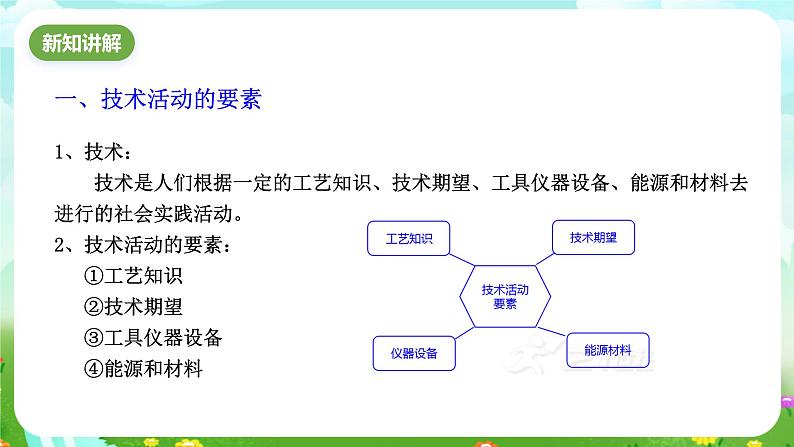 新知讲解

一、技术活动的要素

1、技术：

技术是人们根据一定的工艺知识、技术期望、工具仪器设备、能源和材料去进行的社会实践活动。

2、技术活动的要素：

①工艺知识

②技术期望

③工具仪器设备

④能源和材料

工艺知识

技术期望

技术活动要素

仪器设备

能源材料